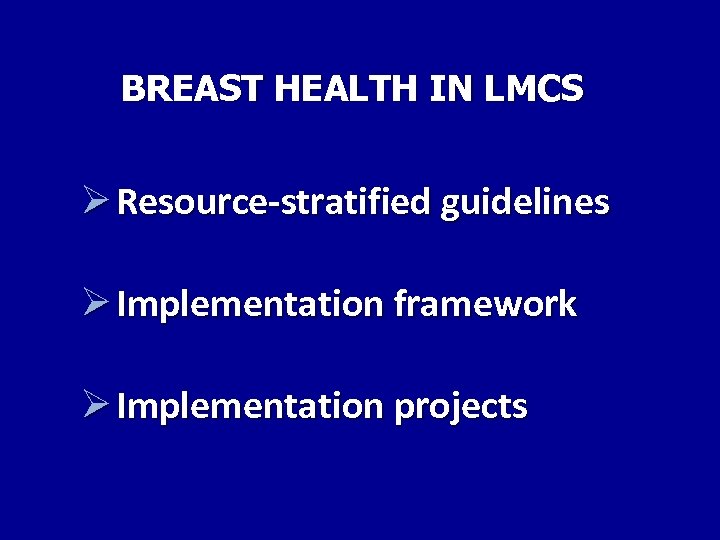 BREAST HEALTH IN LMCS

➢ Resource-stratified guidelines

➢ Implementation framework

➢ Implementation projects